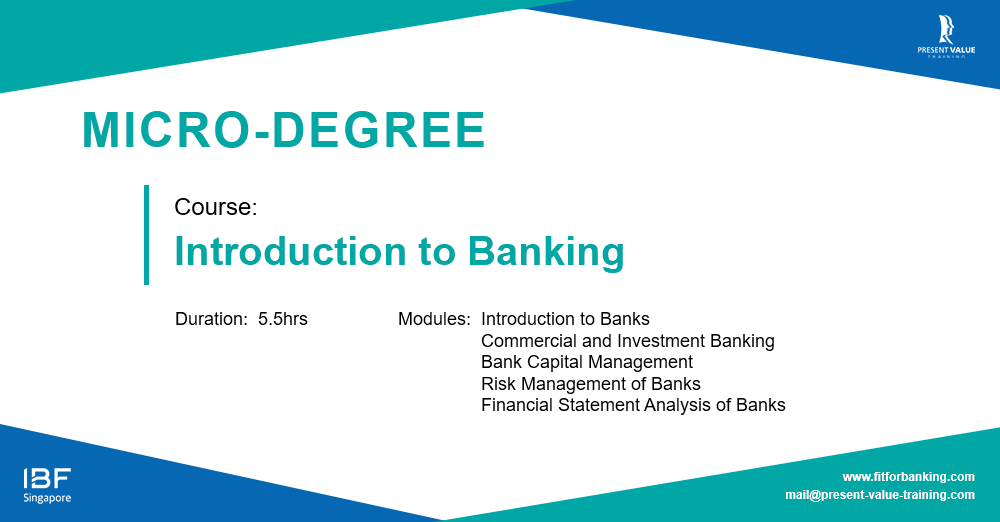 PRESENT VALUE
TRAINING

MICRO-DEGREE

Course:
Introduction to Banking

Duration: 5.5hrs

Modules: Introduction to Banks
Commercial and Investment Banking
Bank Capital Management
Risk Management of Banks
Financial Statement Analysis of Banks

IBF
Singapore

www.fitforbanking.com
mail@present-value-training.com